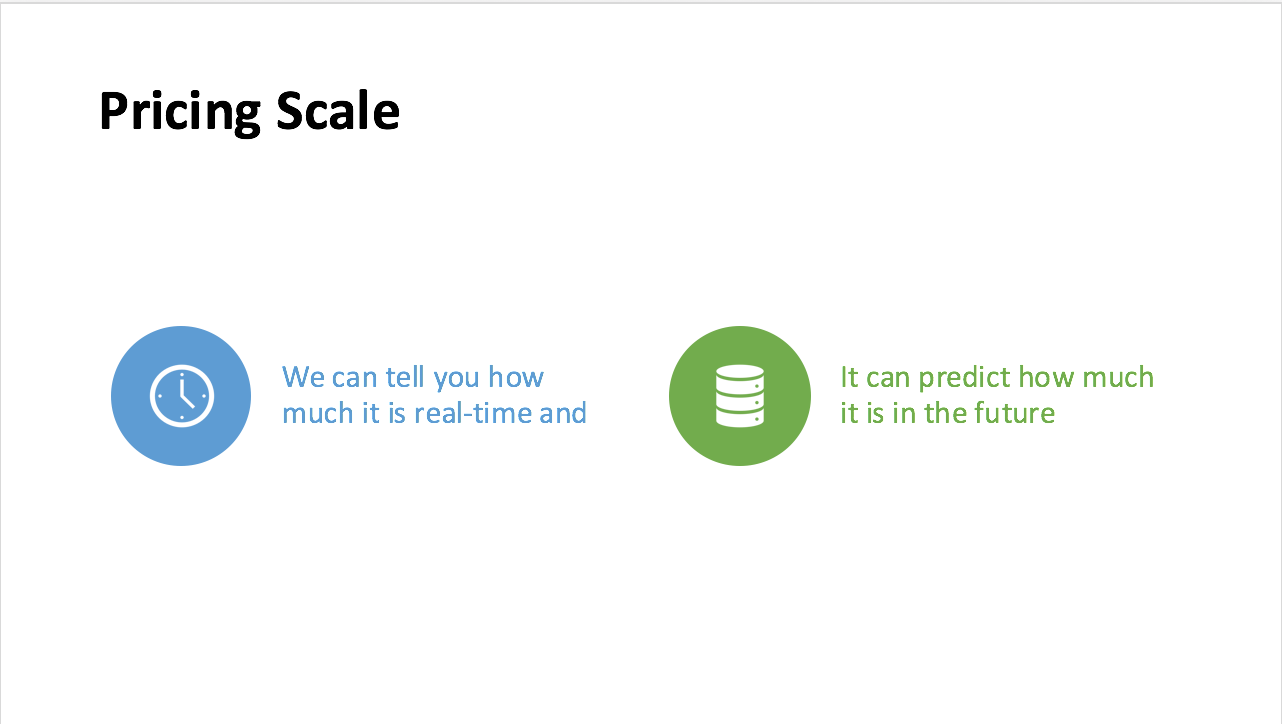 Pricing Scale

We can tell you how much it is real-time and

It can predict how much it is in the future